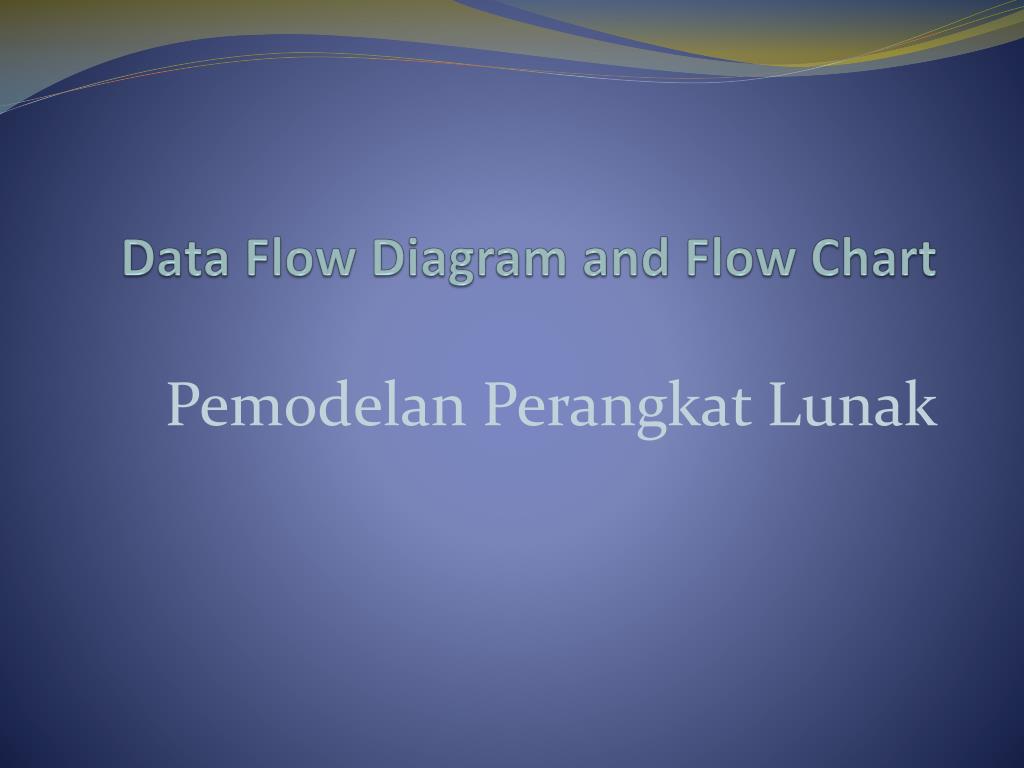 Data Flow Diagram and Flow Chart

Pemodelan Perangkat Lunak